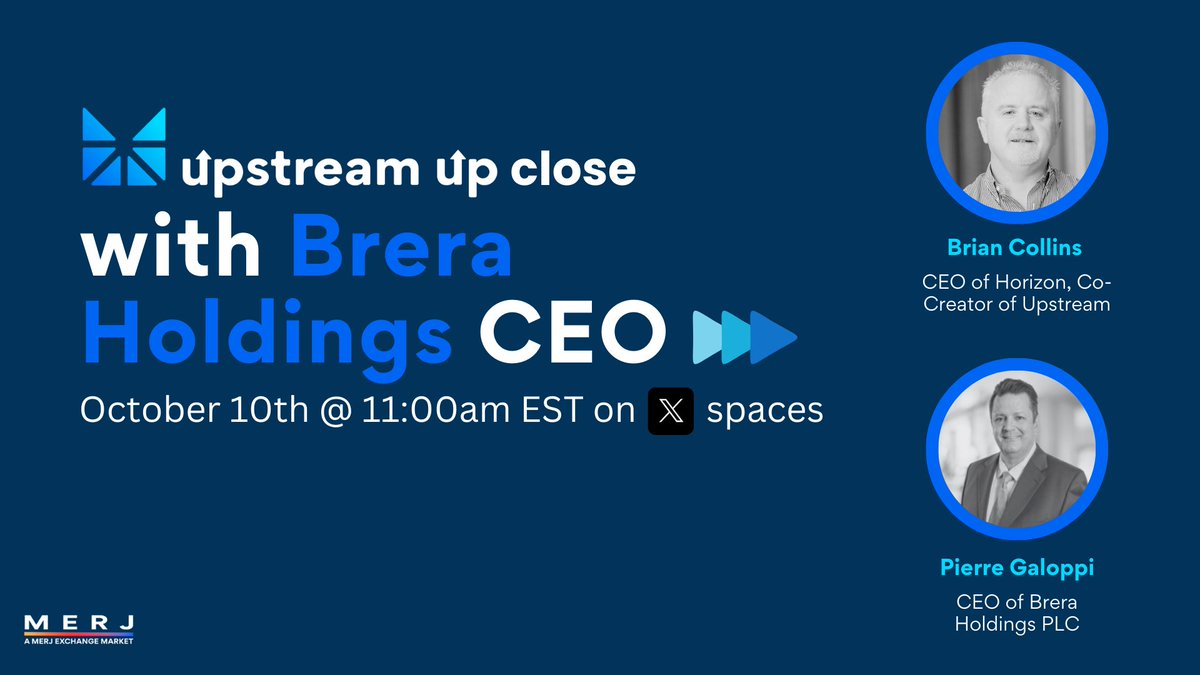 upstream up close
with Brera Holdings CEO
October 10th @ 11:00am EST on X spaces

Brian Collins
CEO of Horizon, Co-Creator of Upstream

Pierre Galoppi
CEO of Brera Holdings PLC

MERJ
A MERJ EXCHANGE MARKET